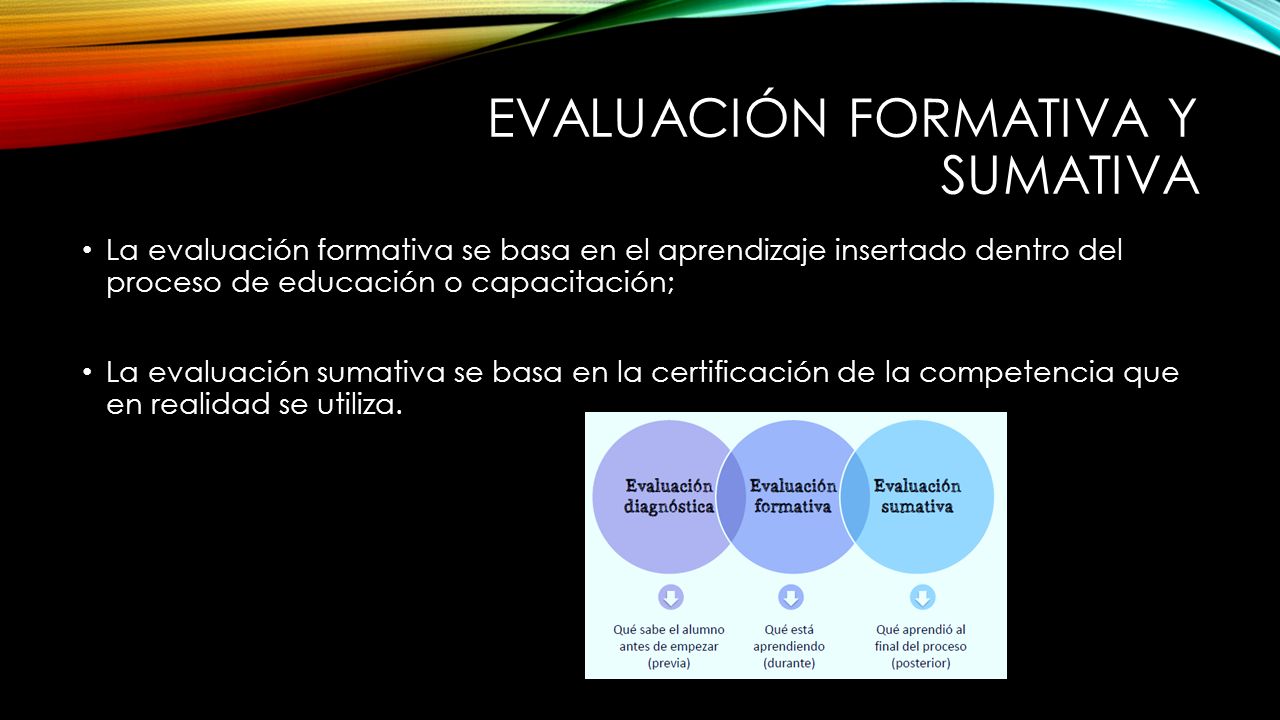 EVALUACIÓN FORMATIVA Y SUMATIVA

• La evaluación formativa se basa en el aprendizaje insertado dentro del proceso de educación o capacitación;

• La evaluación sumativa se basa en la certificación de la competencia que en realidad se utiliza.

Evaluación diagnóstica

Evaluación formativa

Evaluación sumativa

Qué sabe el alumno antes de empezar (previa)

Qué está aprendiendo (durante)

Qué aprendió al final del proceso (posterior)